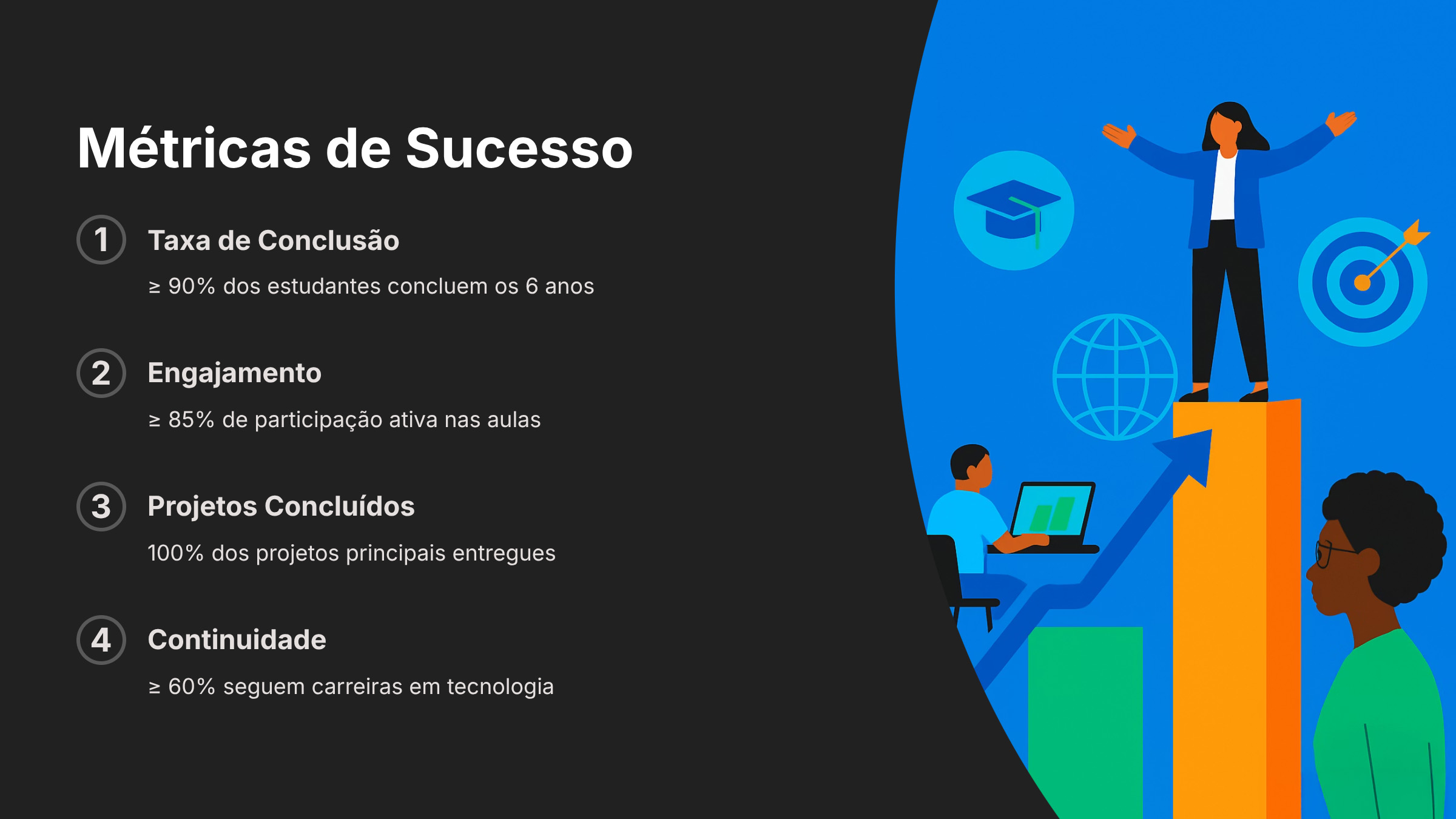 Métricas de Sucesso

1 Taxa de Conclusão

≥ 90% dos estudantes concluem os 6 anos

2 Engajamento

≥ 85% de participação ativa nas aulas

3 Projetos Concluídos

100% dos projetos principais entregues

4 Continuidade

≥ 60% seguem carreiras em tecnologia